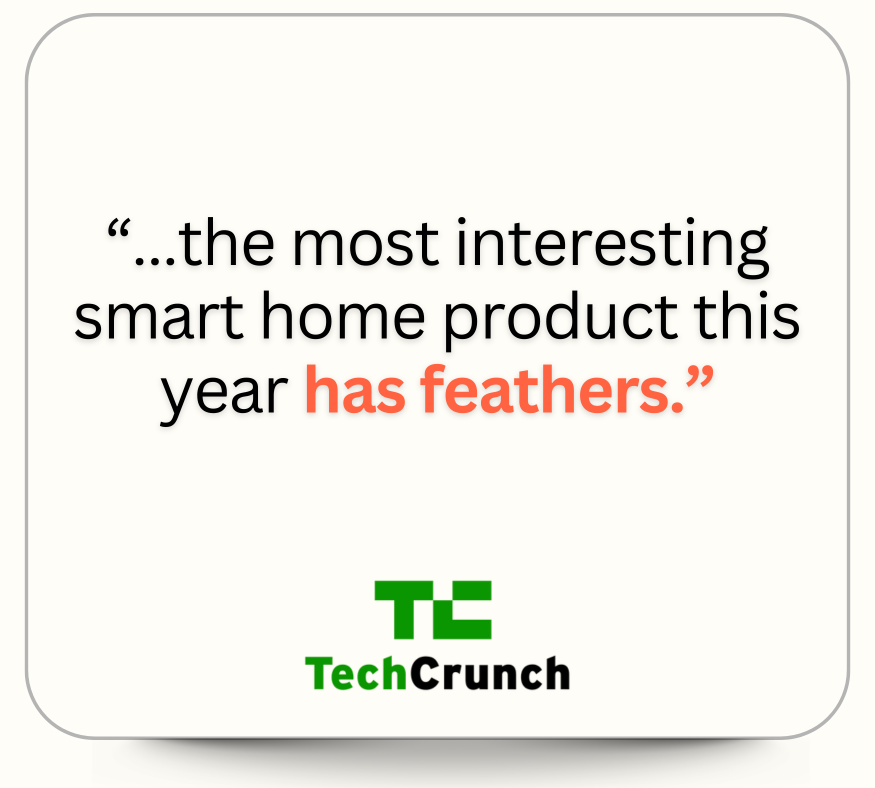 “...the most interesting smart home product this year has feathers.”

TC

TechCrunch